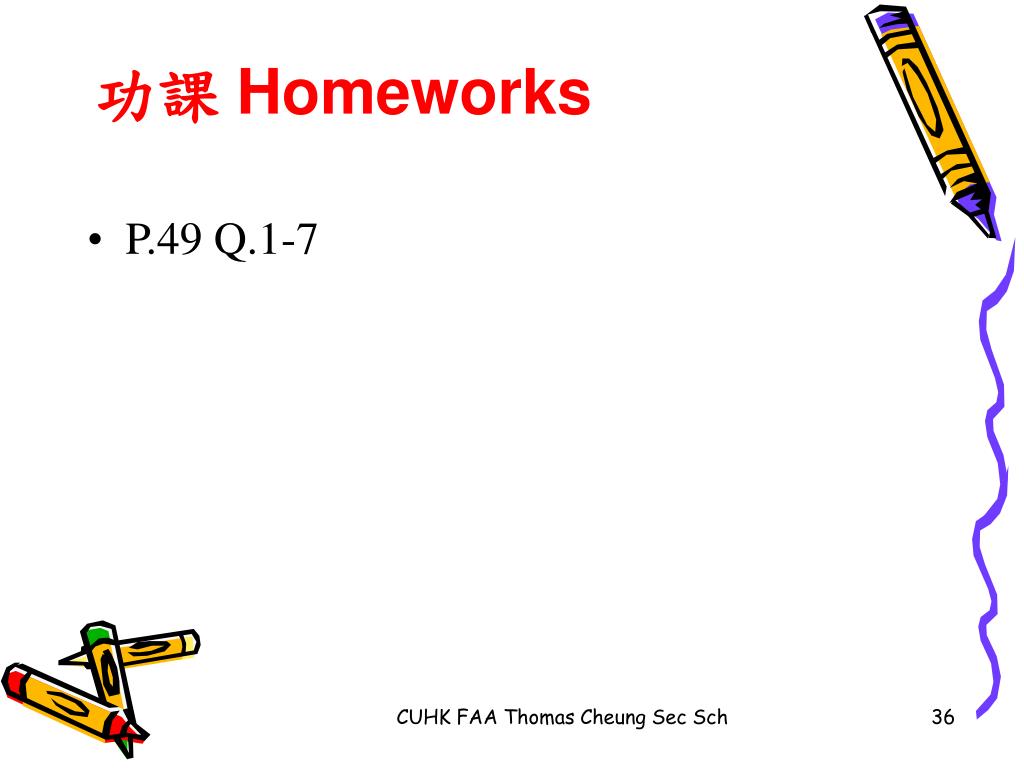 功課 Homeworks

• P.49 Q.1-7

CUHK FAA Thomas Cheung Sec Sch

36